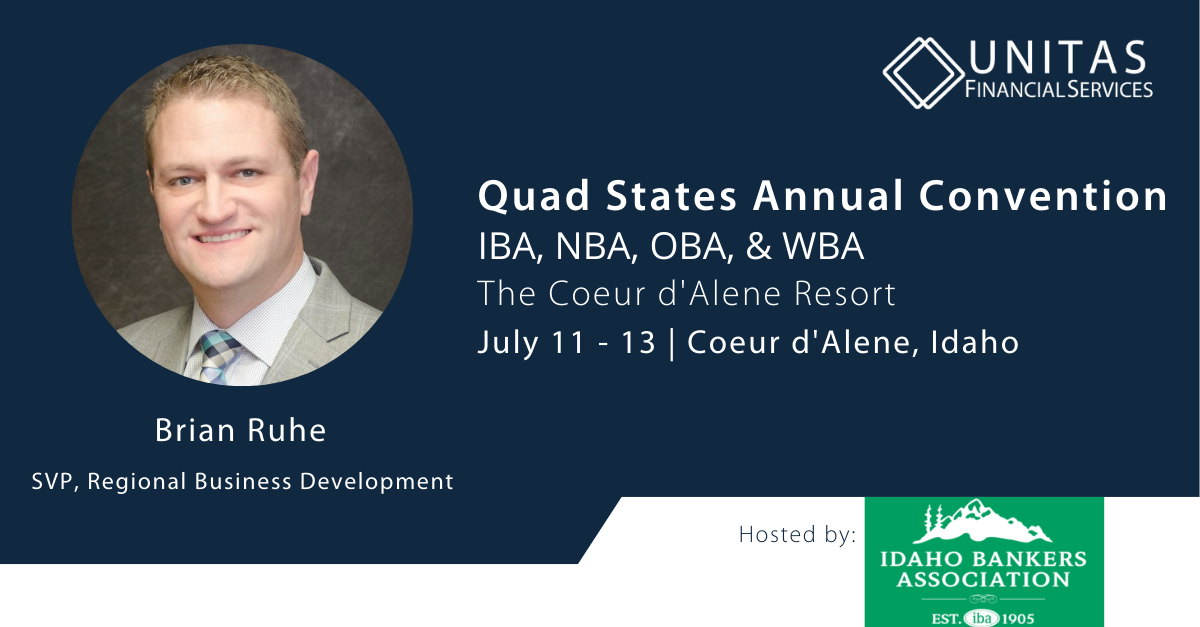 UNITAS
FINANCIAL SERVICES

Quad States Annual Convention
IBA, NBA, OBA, & WBA
The Coeur d'Alene Resort
July 11 - 13 | Coeur d'Alene, Idaho

Brian Ruhe
SVP, Regional Business Development

Hosted by:
IDAHO BANKERS ASSOCIATION
EST. iba 1905